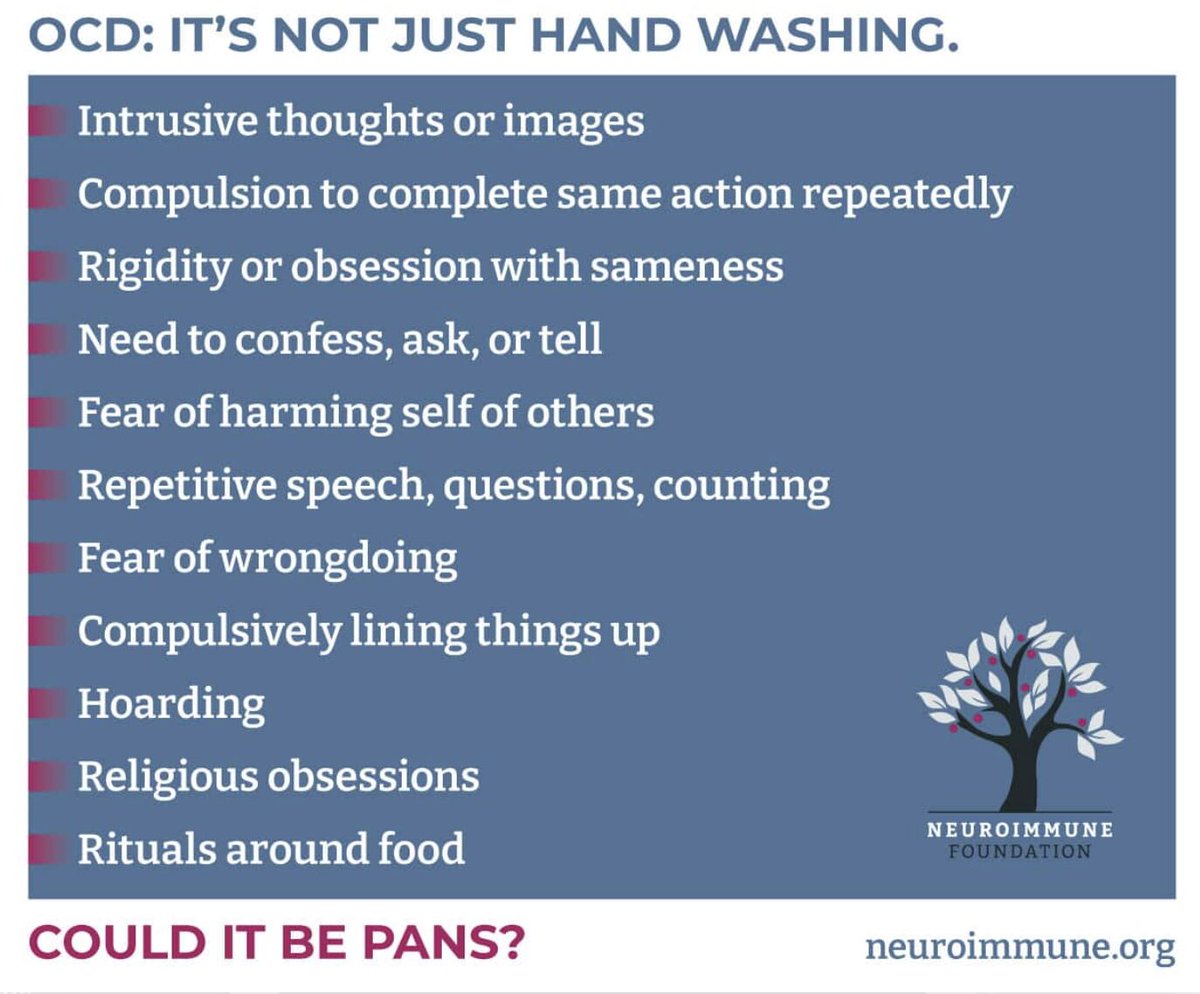 OCD: IT'S NOT JUST HAND WASHING.

Intrusive thoughts or images
Compulsion to complete same action repeatedly
Rigidity or obsession with sameness
Need to confess, ask, or tell
Fear of harming self of others
Repetitive speech, questions, counting
Fear of wrongdoing
Compulsively lining things up
Hoarding
Religious obsessions
Rituals around food

NEUROIMMUNE FOUNDATION

COULD IT BE PANS?

neuroimmune.org